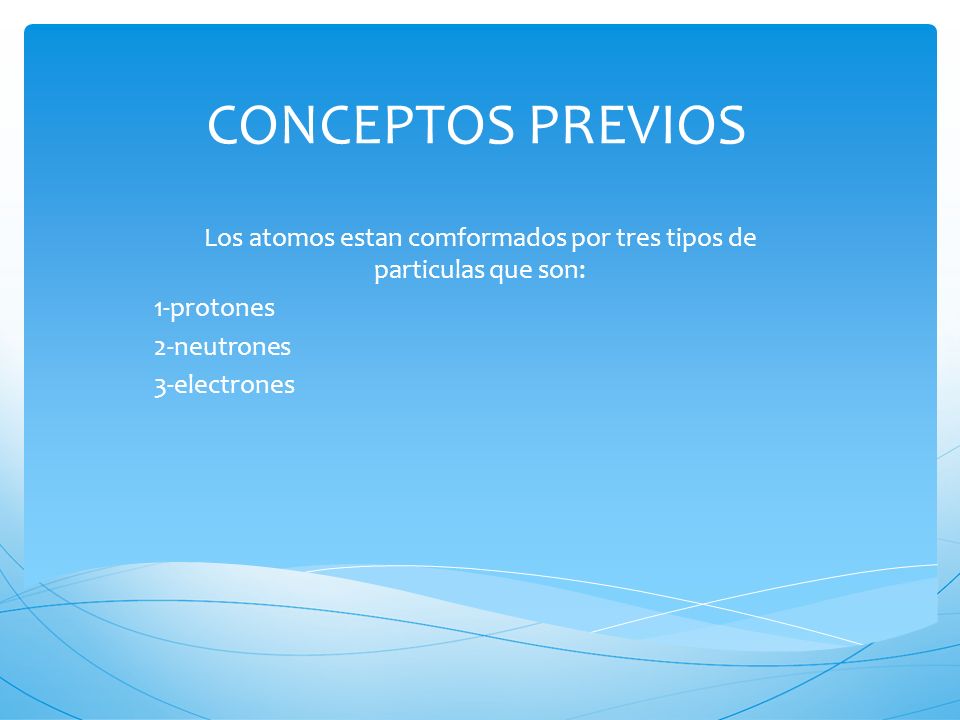 CONCEPTOS PREVIOS

Los atomos estan comformados por tres tipos de particulas que son:

1-protones

2-neutrones

3-electrones